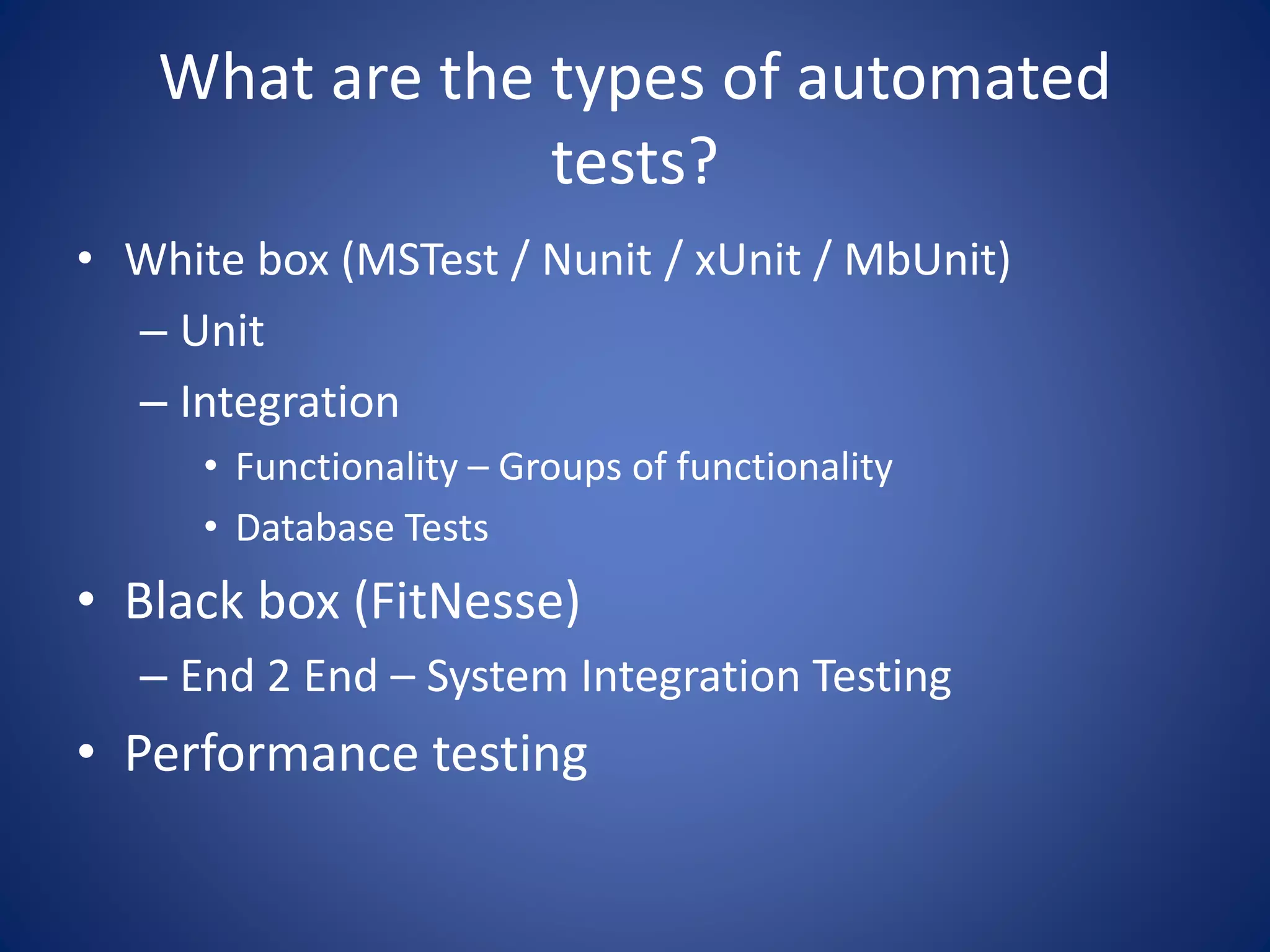 What are the types of automated tests?

• White box (MSTest / Nunit / xUnit / MbUnit)
– Unit
– Integration
• Functionality – Groups of functionality
• Database Tests
• Black box (FitNesse)
– End 2 End – System Integration Testing
• Performance testing